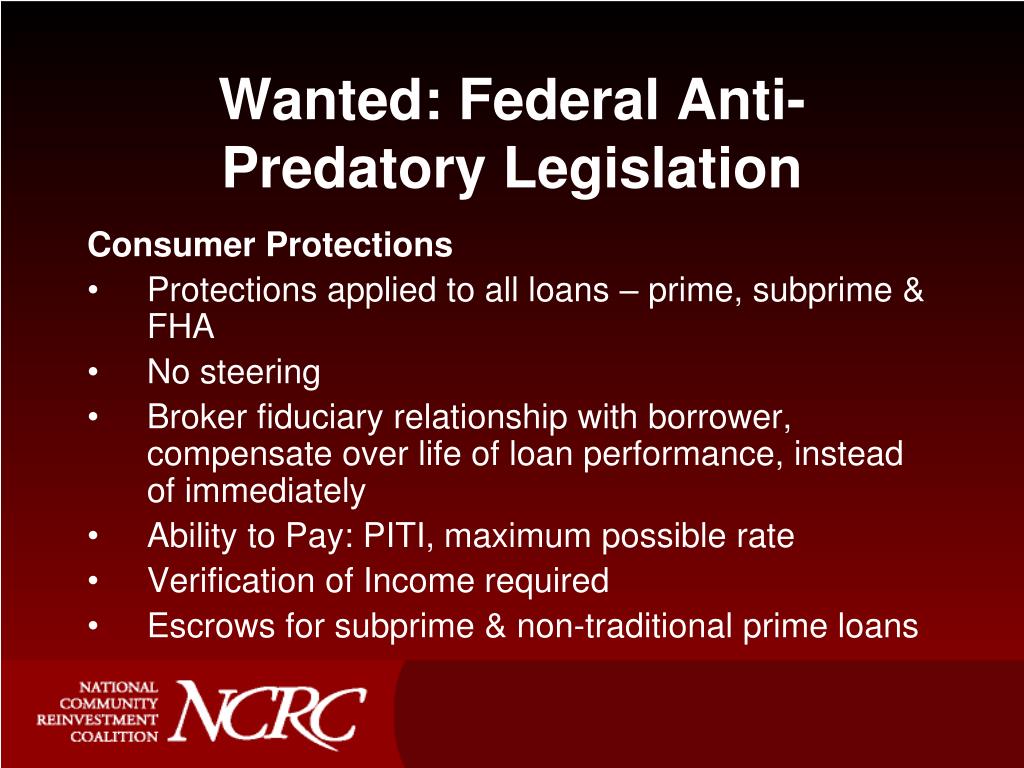 Wanted: Federal Anti-Predatory Legislation

Consumer Protections
• Protections applied to all loans – prime, subprime & FHA
• No steering
• Broker fiduciary relationship with borrower, compensate over life of loan performance, instead of immediately
• Ability to Pay: PITI, maximum possible rate
• Verification of Income required
• Escrows for subprime & non-traditional prime loans

NATIONAL COMMUNITY REINVESTMENT COALITION NCRC